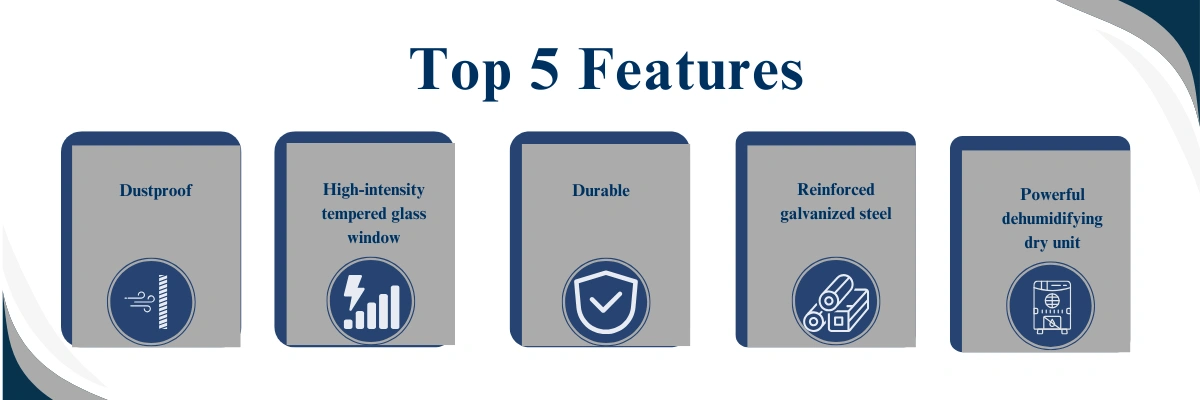 Top 5 Features

Dustproof

High-intensity tempered glass window

Durable

Reinforced galvanized steel

Powerful dehumidifying dry unit